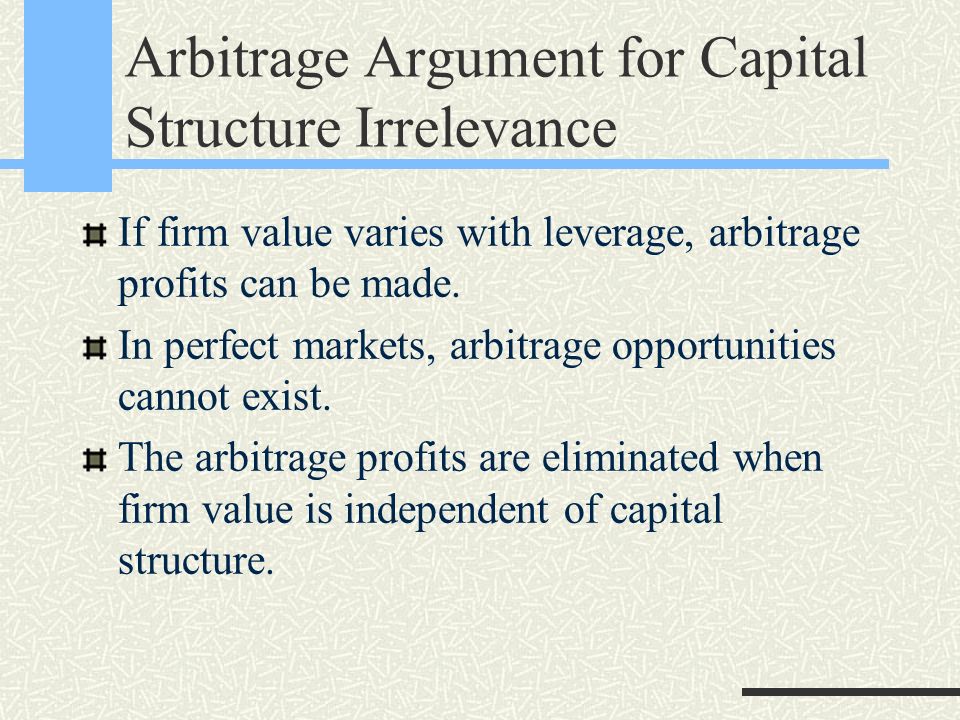 Arbitrage Argument for Capital Structure Irrelevance

If firm value varies with leverage, arbitrage profits can be made.

In perfect markets, arbitrage opportunities cannot exist.

The arbitrage profits are eliminated when firm value is independent of capital structure.